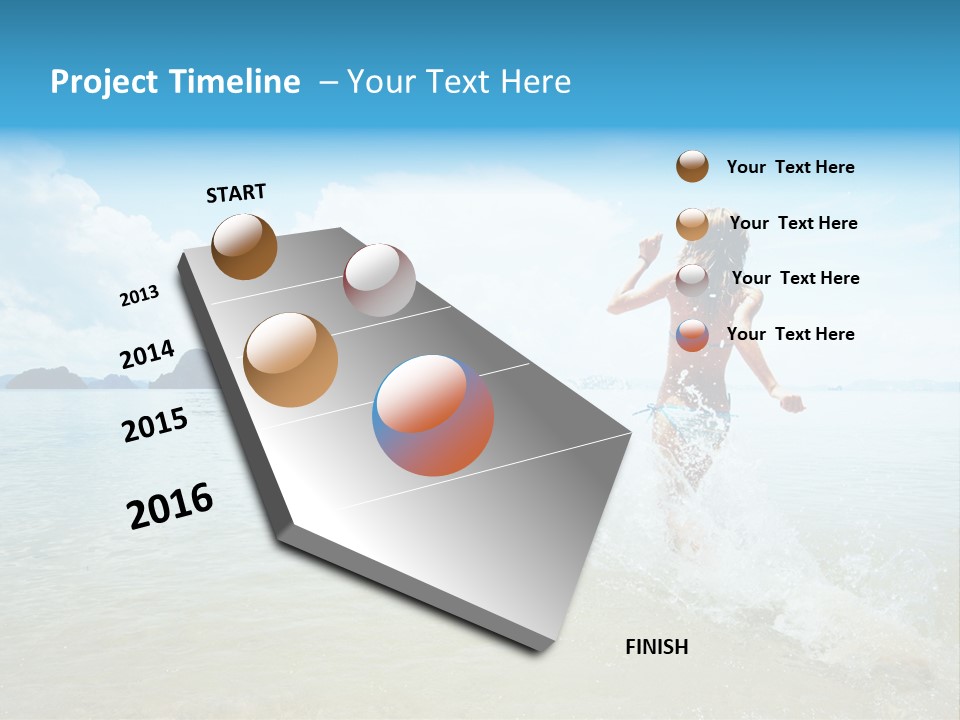 Project Timeline – Your Text Here

START

2013

2014

2015

2016

FINISH

Your Text Here

Your Text Here

Your Text Here

Your Text Here